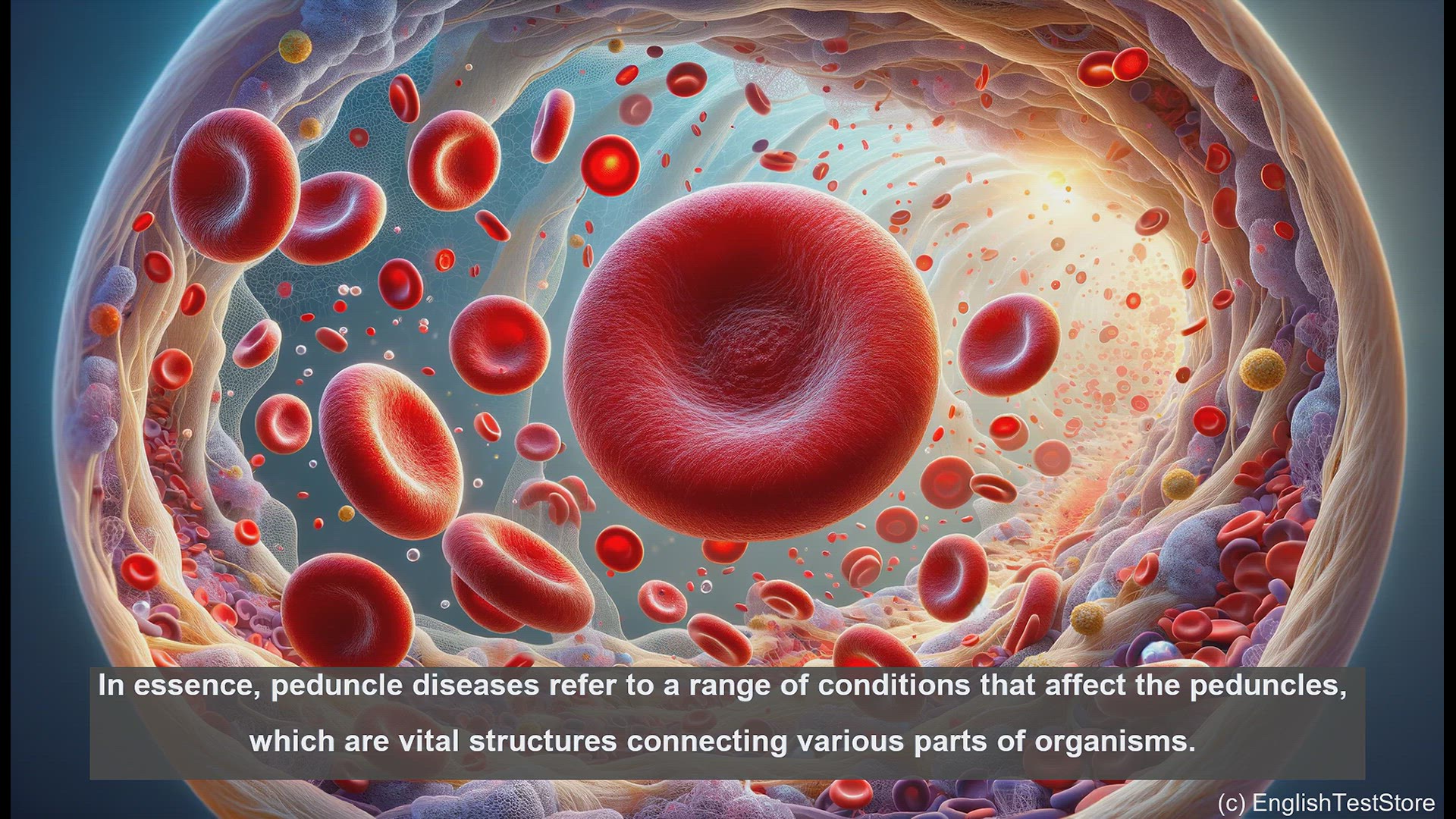 In essence, peduncle diseases refer to a range of conditions that affect the peduncles, which are vital structures connecting various parts of organisms.

(c) EnglishTestStore